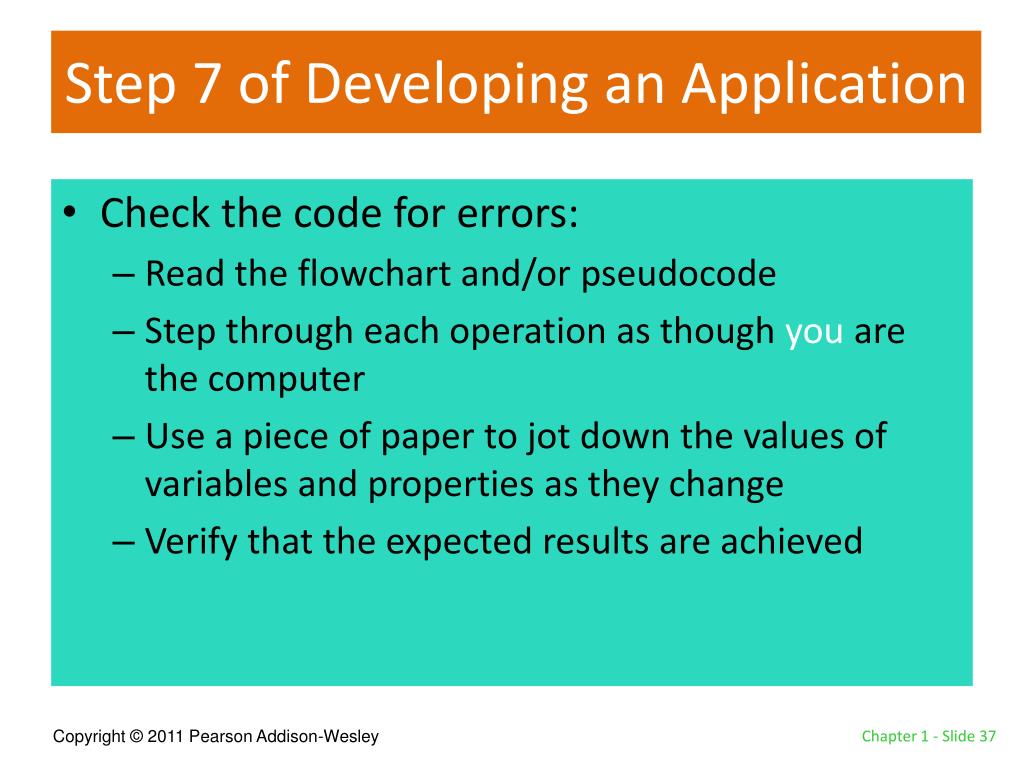 Step 7 of Developing an Application

• Check the code for errors:
– Read the flowchart and/or pseudocode
– Step through each operation as though you are the computer
– Use a piece of paper to jot down the values of variables and properties as they change
– Verify that the expected results are achieved

Copyright © 2011 Pearson Addison-Wesley

Chapter 1 - Slide 37